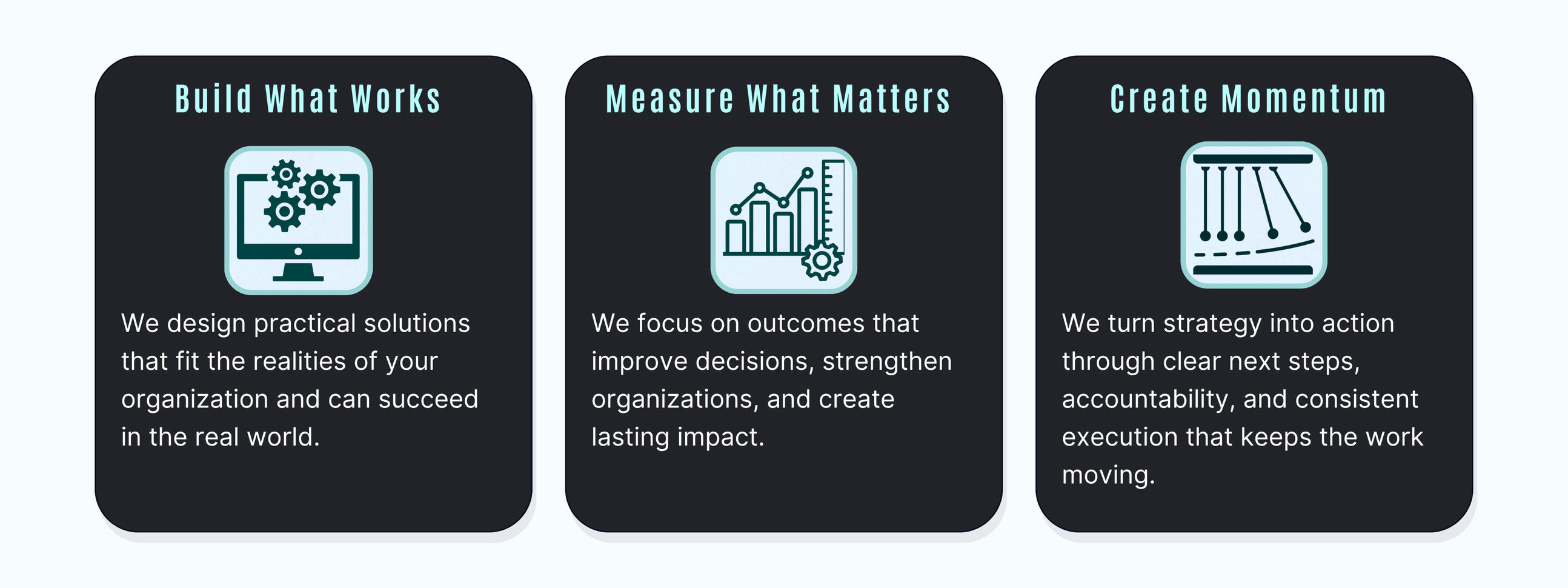 Build What Works

We design practical solutions that fit the realities of your organization and can succeed in the real world.

Measure What Matters

We focus on outcomes that improve decisions, strengthen organizations, and create lasting impact.

Create Momentum

We turn strategy into action through clear next steps, accountability, and consistent execution that keeps the work moving.